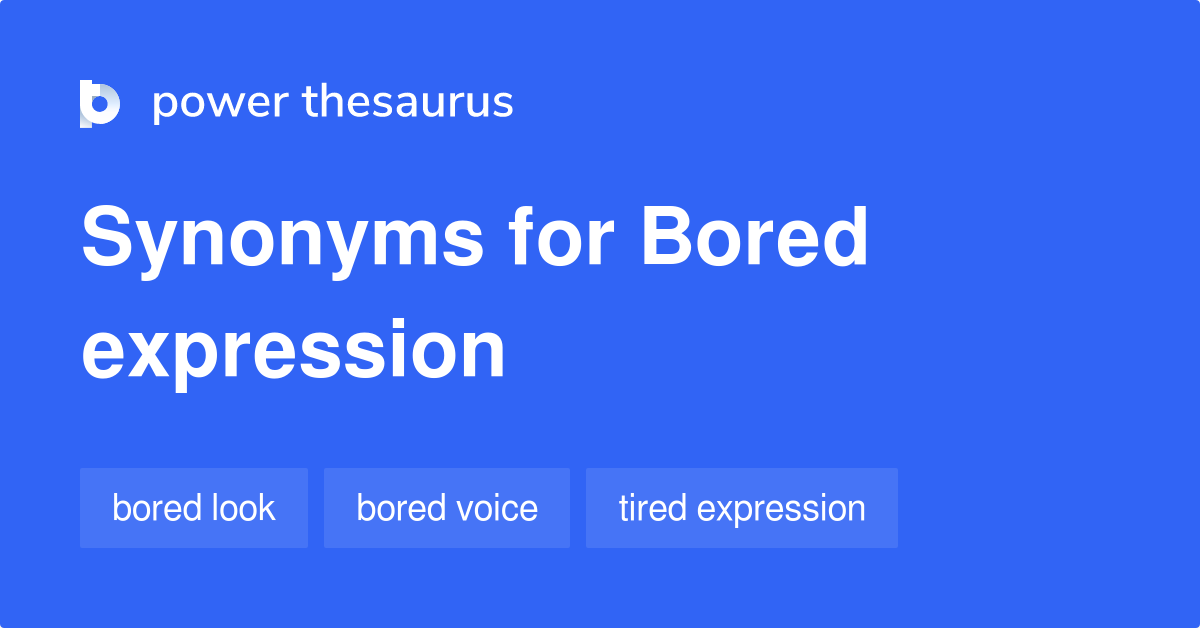 power thesaurus

Synonyms for Bored expression

bored look
bored voice
tired expression